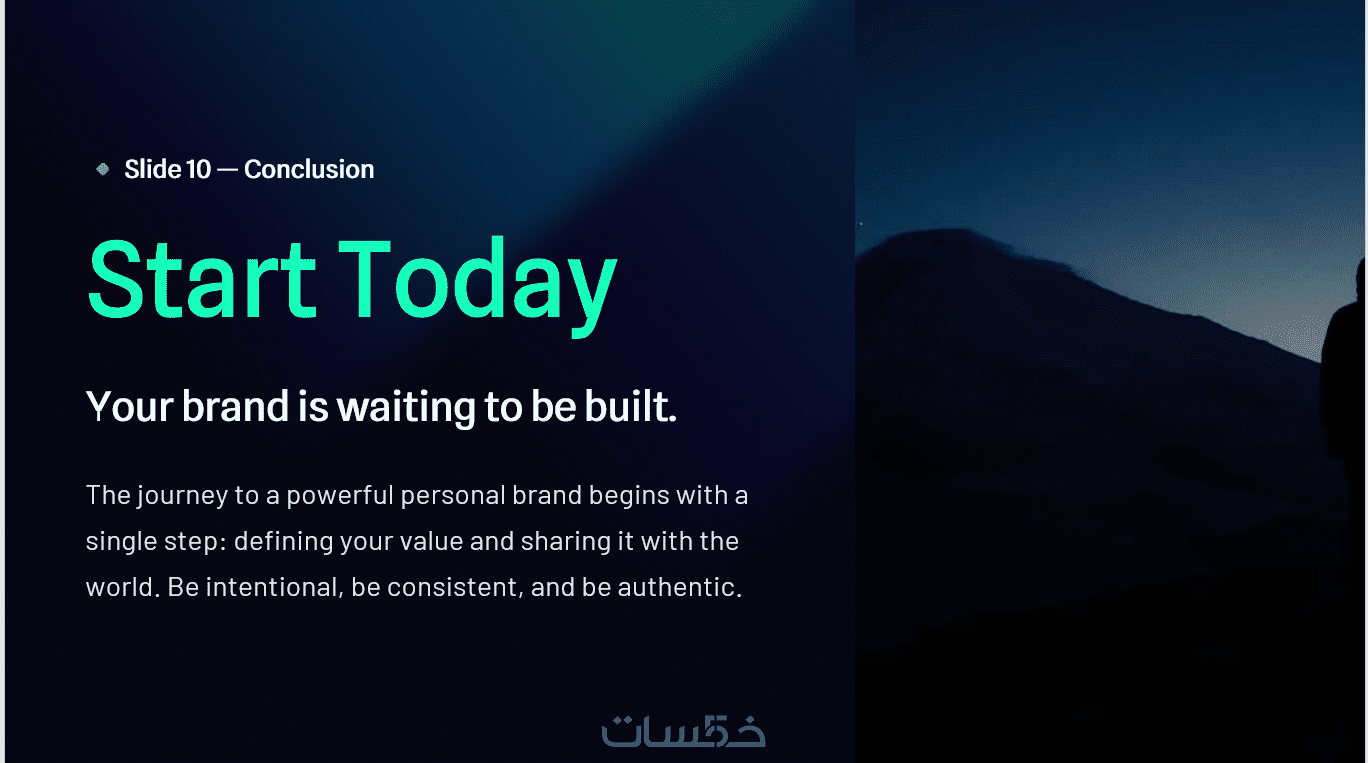 Slide 10 — Conclusion

Start Today

Your brand is waiting to be built.

The journey to a powerful personal brand begins with a single step: defining your value and sharing it with the world. Be intentional, be consistent, and be authentic.

خمسات